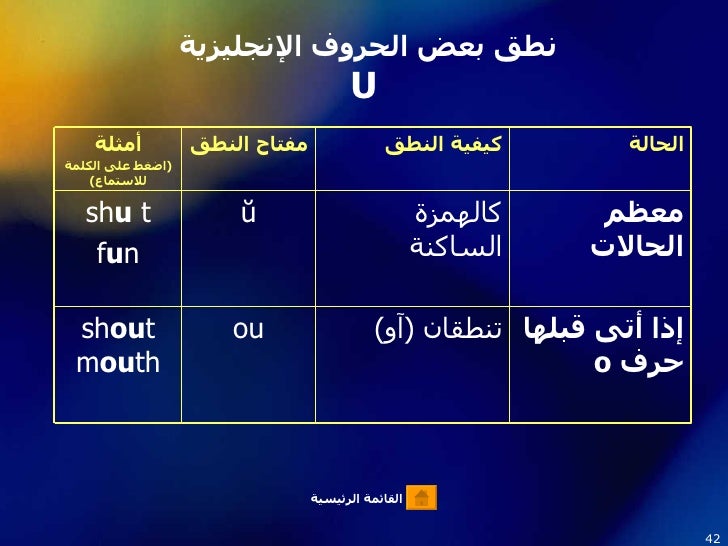 نطق بعض الحروف الإنجليزية
U

| الحالة | كيفية النطق | مفتاح النطق | أمثلة (اضغط على الكلمة للاستماع) |
|---|---|---|---|
| معظم الحالات | كالهمزة الساكنة | ŭ | shu t fun |
| إذا أتى قبلها حرف o | تنطقان (آو) | ou | shout mouth |

القائمة الرئيسية

42